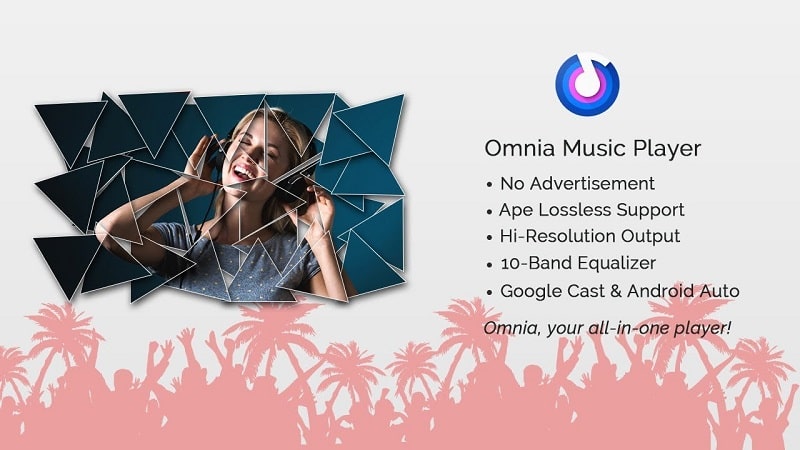 Omnia Music Player

• No Advertisement
• Ape Lossless Support
• Hi-Resolution Output
• 10-Band Equalizer
• Google Cast & Android Auto

Omnia, your all-in-one player!